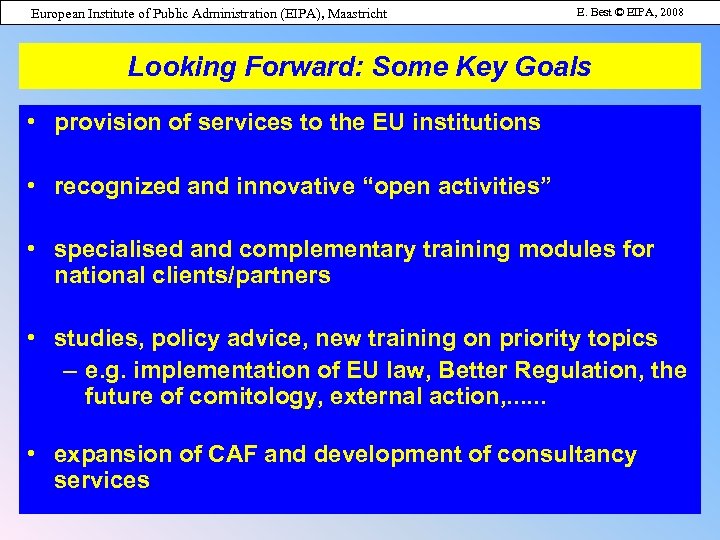 European Institute of Public Administration (EIPA), Maastricht

E. Best © EIPA, 2008

Looking Forward: Some Key Goals

• provision of services to the EU institutions

• recognized and innovative “open activities”

• specialised and complementary training modules for national clients/partners

• studies, policy advice, new training on priority topics
– e.g. implementation of EU law, Better Regulation, the future of comitology, external action,......

• expansion of CAF and development of consultancy services